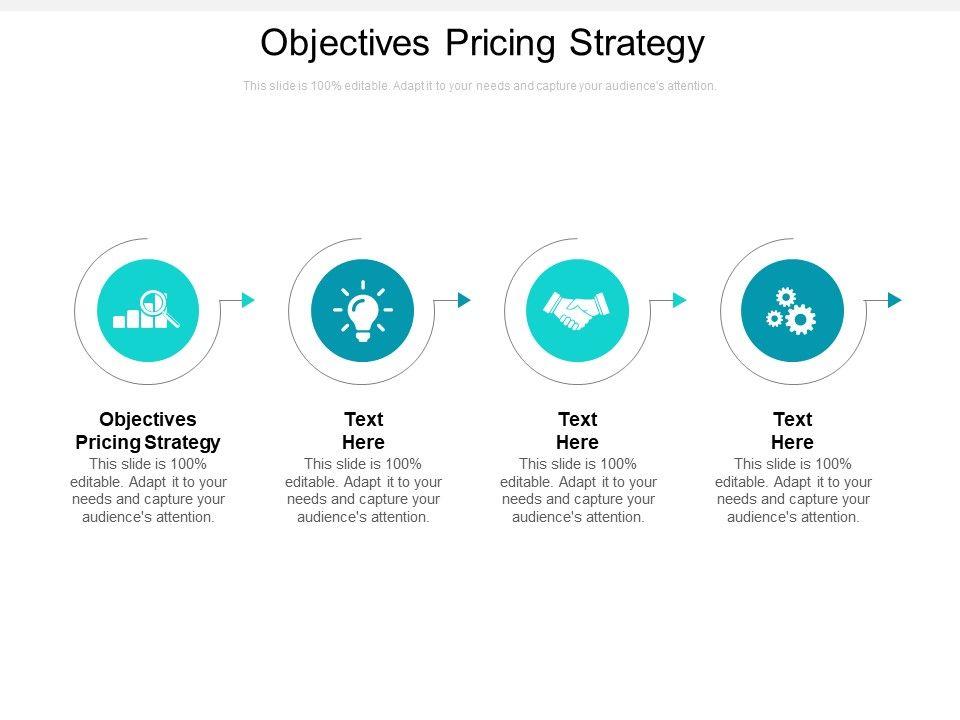 Objectives Pricing Strategy

This slide is 100% editable. Adapt it to your needs and capture your audience's attention.

Objectives Pricing Strategy
This slide is 100% editable. Adapt it to your needs and capture your audience's attention.

Text Here
This slide is 100% editable. Adapt it to your needs and capture your audience's attention.

Text Here
This slide is 100% editable. Adapt it to your needs and capture your audience's attention.

Text Here
This slide is 100% editable. Adapt it to your needs and capture your audience's attention.